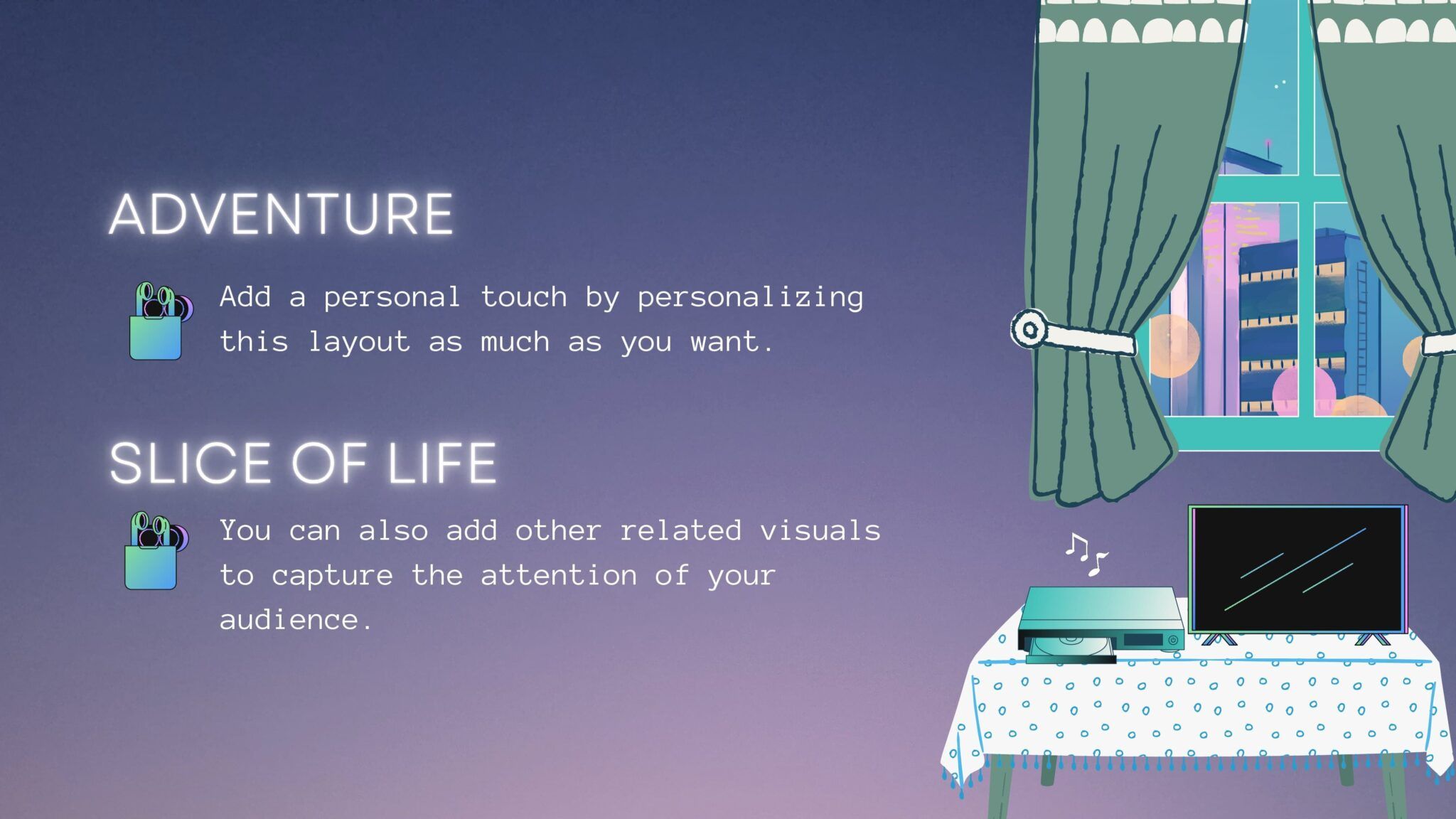 ADVENTURE

Add a personal touch by personalizing this layout as much as you want.

SLICE OF LIFE

You can also add other related visuals to capture the attention of your audience.